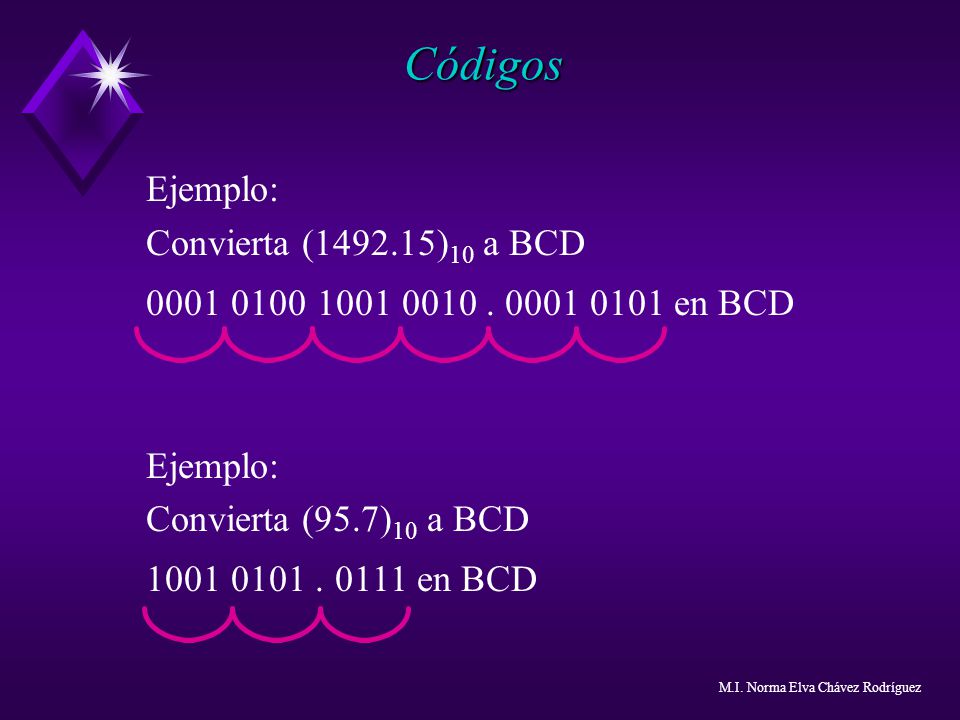 Códigos

Ejemplo:

Convierta $(1492.15)_{10}$ a BCD

0001 0100 1001 0010 . 0001 0101 en BCD

Ejemplo:

Convierta $(95.7)_{10}$ a BCD

1001 0101 . 0111 en BCD

M.I. Norma Elva Chávez Rodríguez